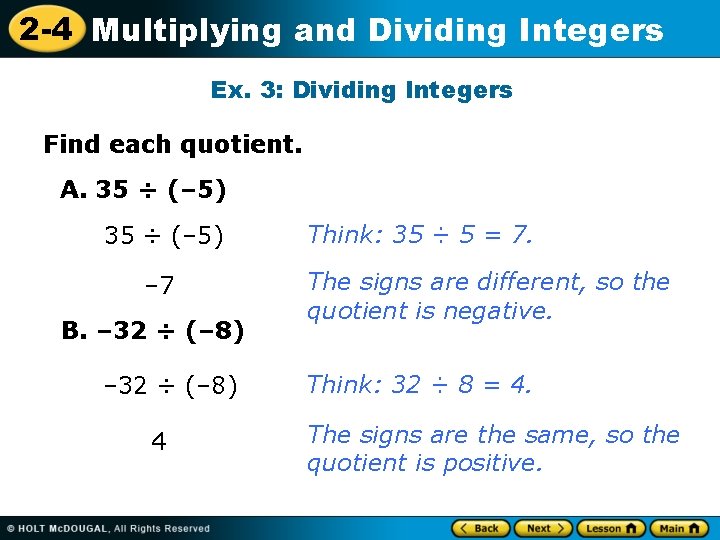 2-4 Multiplying and Dividing Integers

Ex. 3: Dividing Integers

Find each quotient.

A. $35 \div (-5)$

$35 \div (-5)$

Think: $35 \div 5 = 7$.

$-7$

The signs are different, so the quotient is negative.

B. $-32 \div (-8)$

$-32 \div (-8)$

Think: $32 \div 8 = 4$.

$4$

The signs are the same, so the quotient is positive.

© HOLT McDOUGAL, All Rights Reserved

Back Next Lesson Main